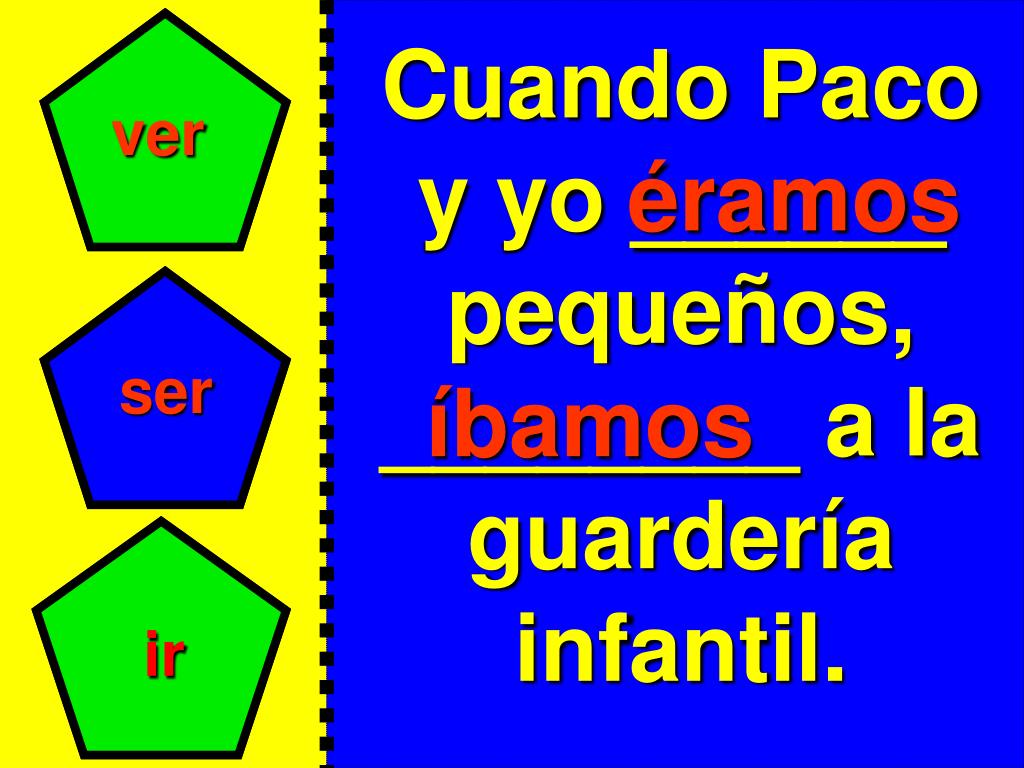 ver

ser

ir

Cuando Paco y yo éramos pequeños, íbamos a la guardería infantil.